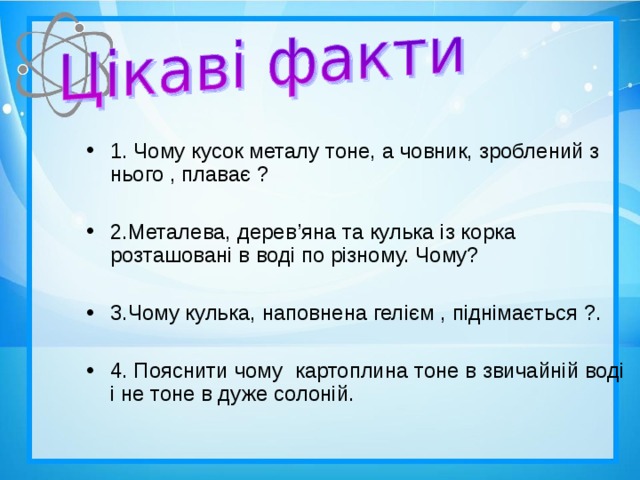 Цікаві факти

• 1. Чому кусок металу тоне, а човник, зроблений з нього , плаває ?

• 2.Металева, дерев'яна та кулька із корка розташовані в воді по різному. Чому?

• 3.Чому кулька, наповнена гелієм , піднімається ?.

• 4. Пояснити чому картоплина тоне в звичайній воді і не тоне в дуже солоній.